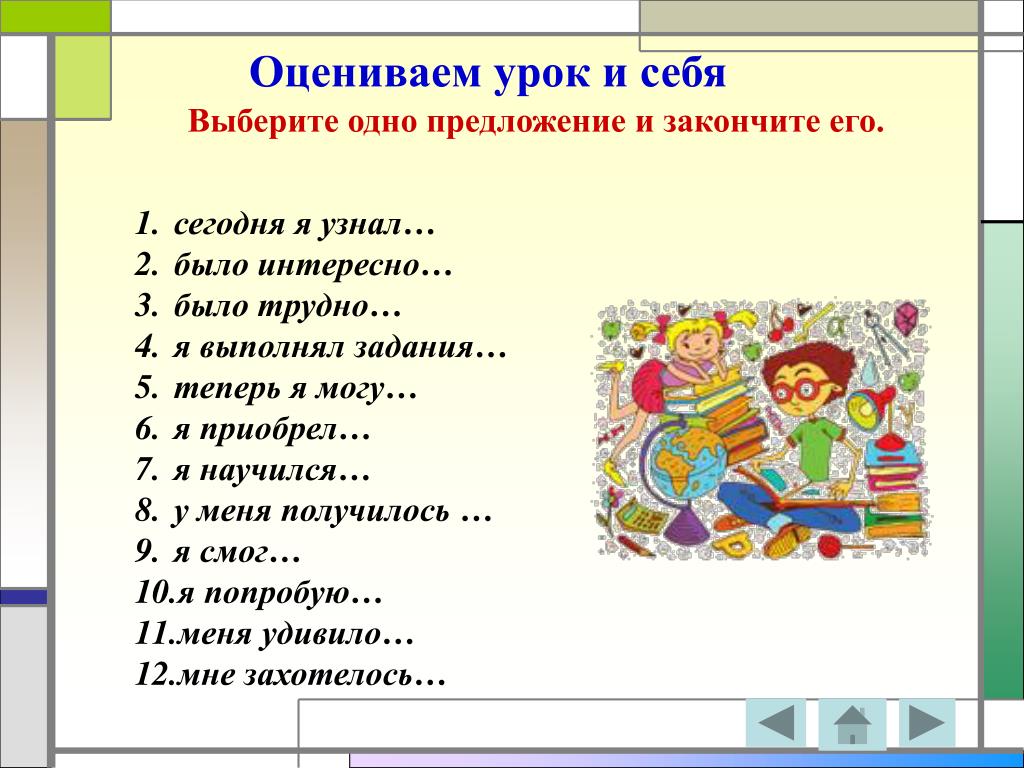 Оцениваем урок и себя
Выберите одно предложение и закончите его.

1. сегодня я узнал…
2. было интересно…
3. было трудно…
4. я выполнял задания…
5. теперь я могу…
6. я приобрел…
7. я научился…
8. у меня получилось …
9. я смог…
10.я попробую…
11.меня удивило…
12.мне захотелось…